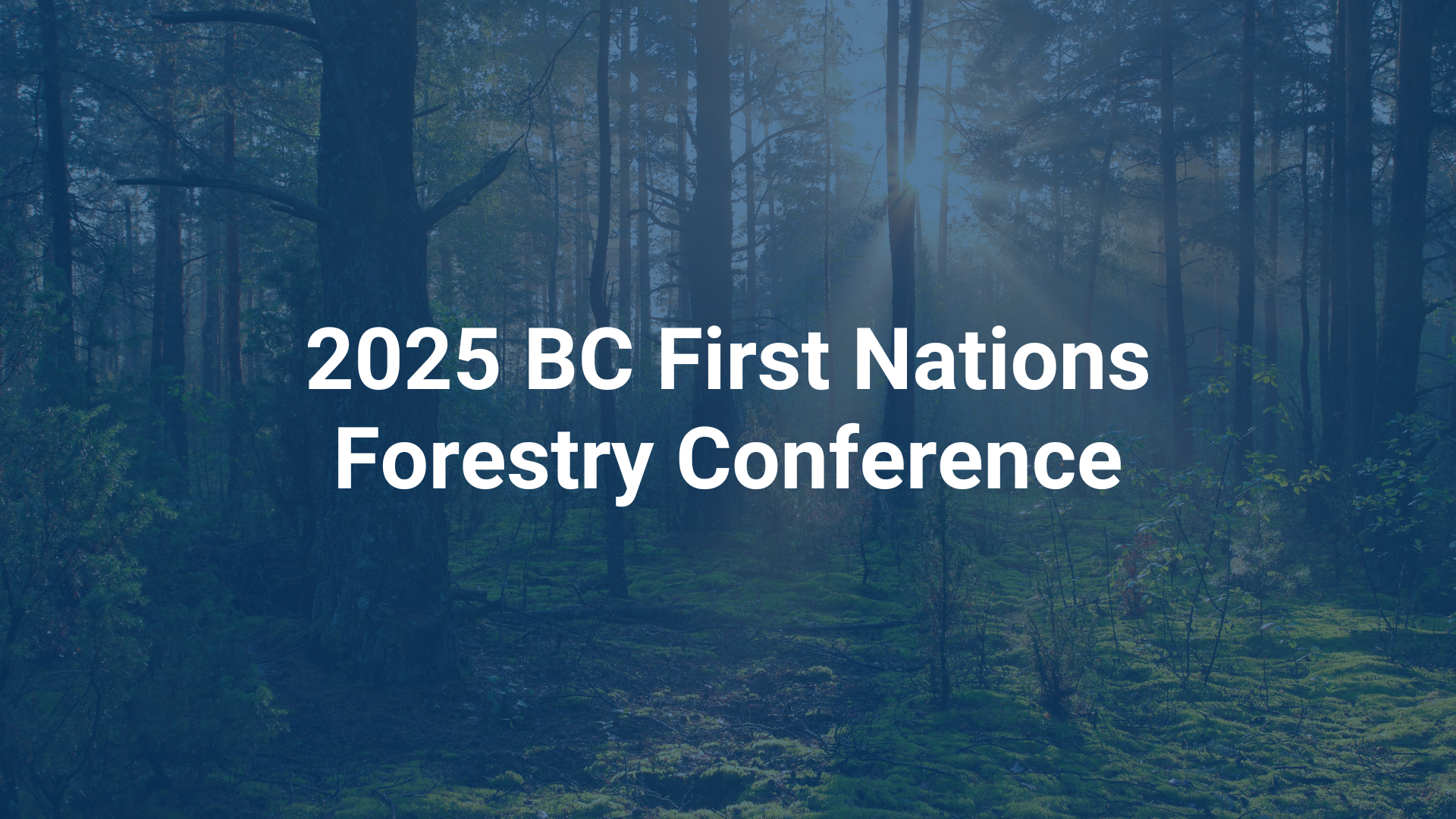 2025 BC First Nations Forestry Conference